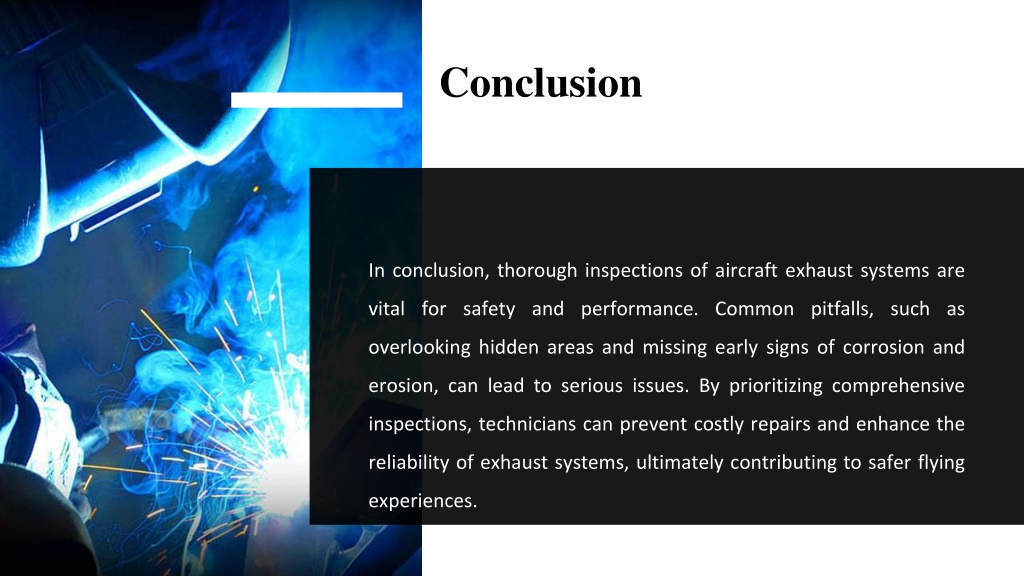 Conclusion

In conclusion, thorough inspections of aircraft exhaust systems are vital for safety and performance. Common pitfalls, such as overlooking hidden areas and missing early signs of corrosion and erosion, can lead to serious issues. By prioritizing comprehensive inspections, technicians can prevent costly repairs and enhance the reliability of exhaust systems, ultimately contributing to safer flying experiences.